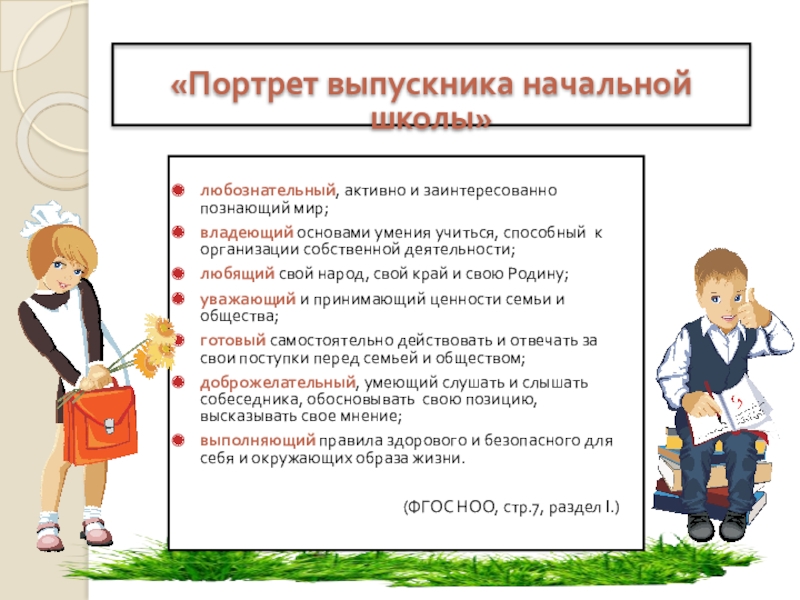 «Портрет выпускника начальной школы»

любознательный, активно и заинтересованно познающий мир;

владеющий основами умения учиться, способный к организации собственной деятельности;

любящий свой народ, свой край и свою Родину;

уважающий и принимающий ценности семьи и общества;

готовый самостоятельно действовать и отвечать за свои поступки перед семьей и обществом;

доброжелательный, умеющий слушать и слышать собеседника, обосновывать свою позицию, высказывать свое мнение;

выполняющий правила здорового и безопасного для себя и окружающих образа жизни.

(ФГОС НОО, стр.7, раздел I.)